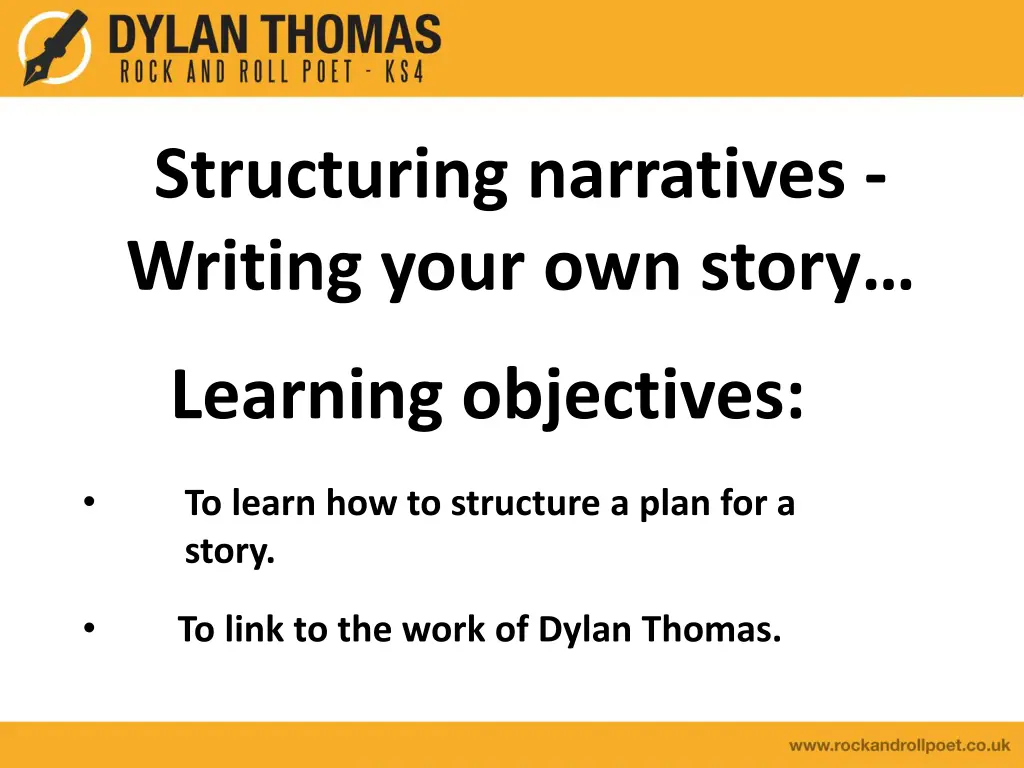 DYLAN THOMAS
ROCK AND ROLL POET - KS4

Structuring narratives - Writing your own story…

Learning objectives:

• To learn how to structure a plan for a story.

• To link to the work of Dylan Thomas.

www.rockandrollpoet.co.uk